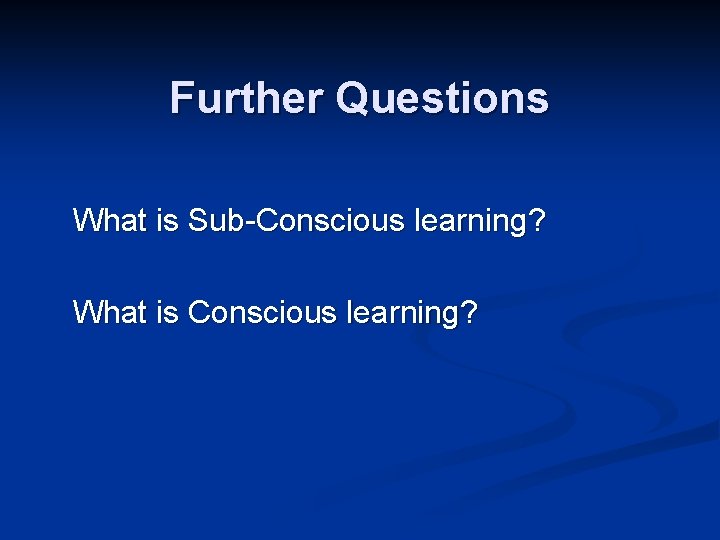 Further Questions

What is Sub-Conscious learning?

What is Conscious learning?